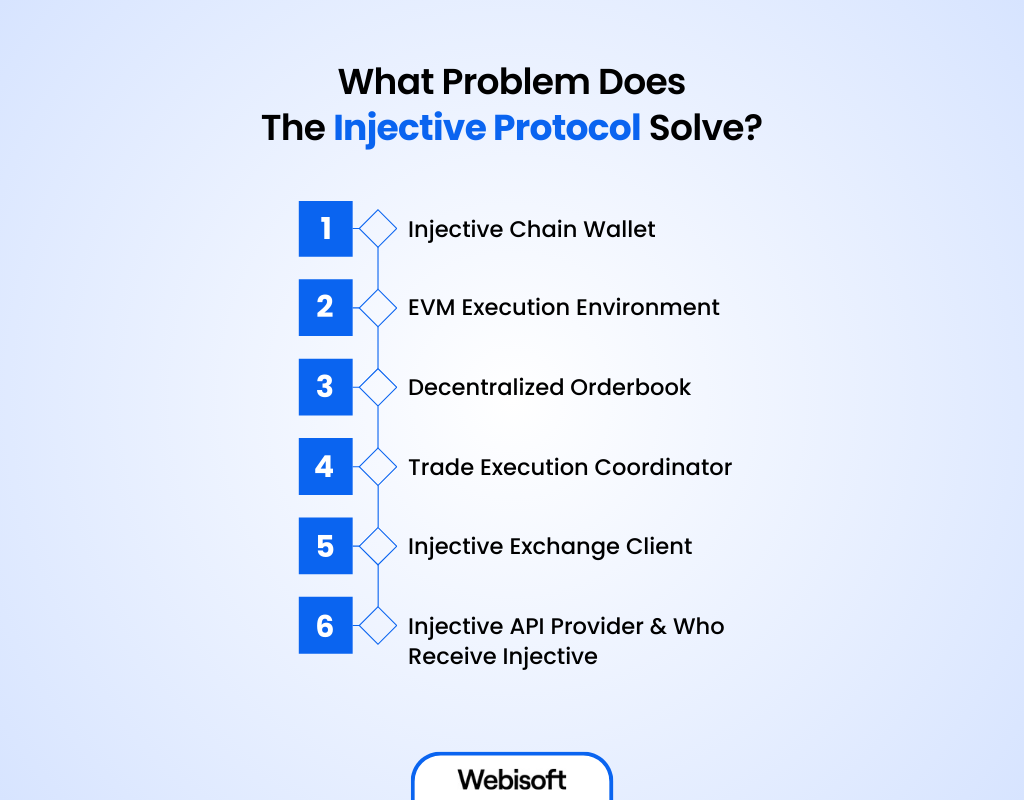 What Problem Does
The Injective Protocol Solve?

1 Injective Chain Wallet

2 EVM Execution Environment

3 Decentralized Orderbook

4 Trade Execution Coordinator

5 Injective Exchange Client

6 Injective API Provider & Who Receive Injective

Webisoft